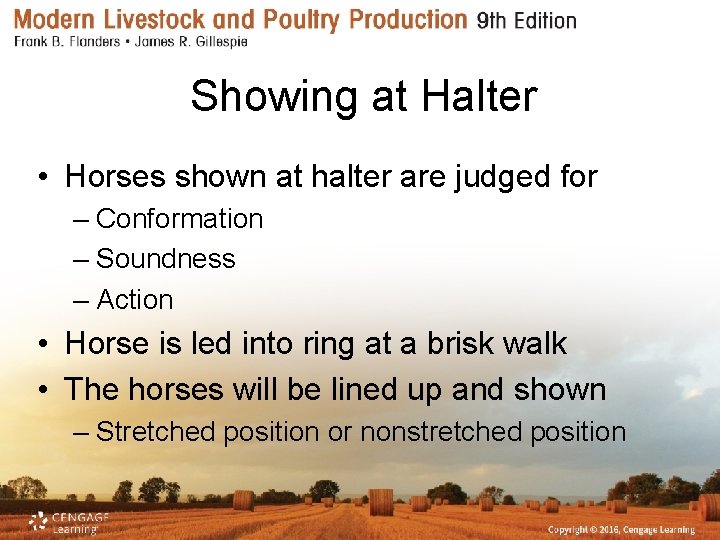 Modern Livestock and Poultry Production 9th Edition
Frank B. Flanders • James R. Gillespie

Showing at Halter

• Horses shown at halter are judged for
– Conformation
– Soundness
– Action
• Horse is led into ring at a brisk walk
• The horses will be lined up and shown
– Stretched position or nonstretched position

CENGAGE Learning

Copyright © 2016, Cengage Learning